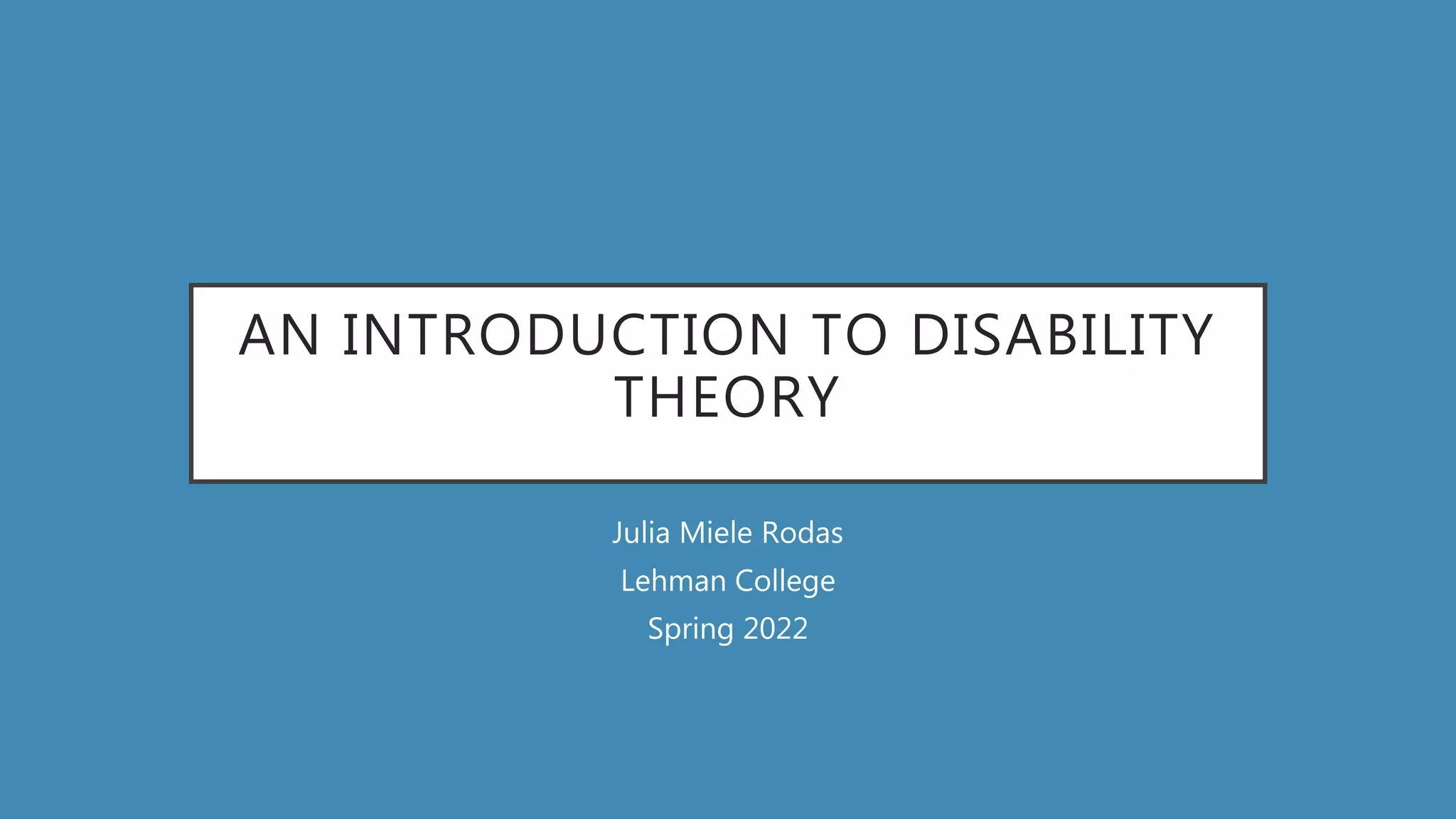 AN INTRODUCTION TO DISABILITY THEORY

Julia Miele Rodas

Lehman College

Spring 2022